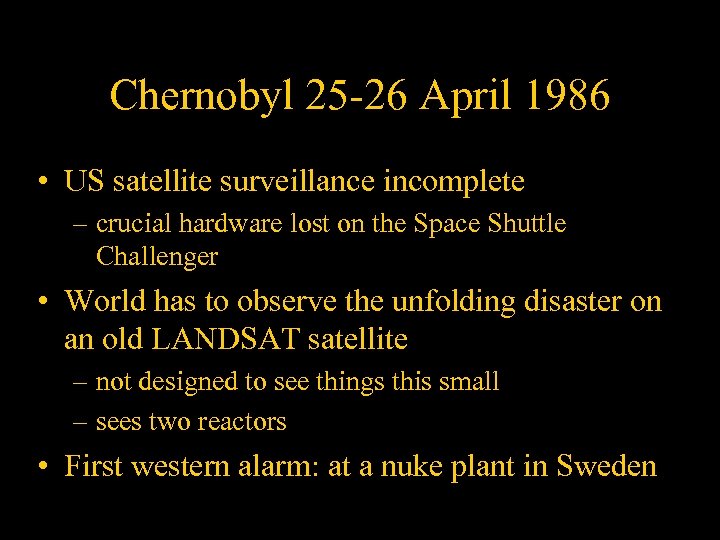 Chernobyl 25-26 April 1986

• US satellite surveillance incomplete
– crucial hardware lost on the Space Shuttle Challenger

• World has to observe the unfolding disaster on an old LANDSAT satellite
– not designed to see things this small
– sees two reactors

• First western alarm: at a nuke plant in Sweden